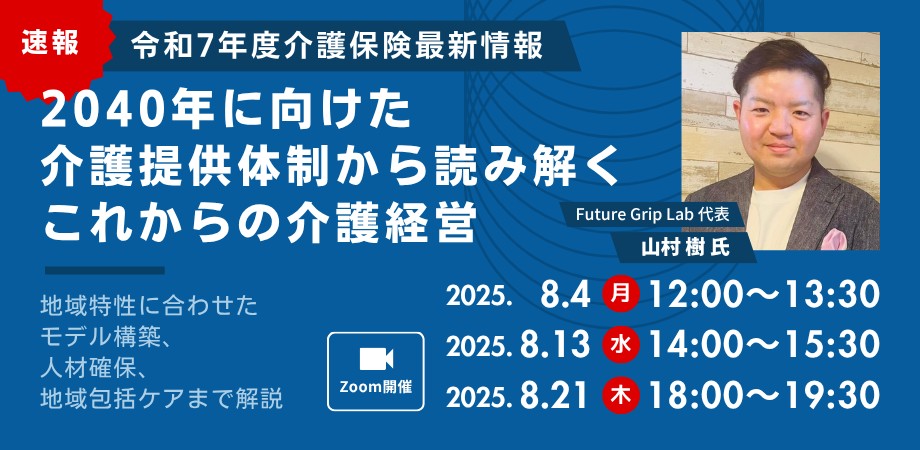 速報

令和7年度介護保険最新情報

2040年に向けた
介護提供体制から読み解く
これからの介護経営

Future Grip Lab 代表
山村 樹 氏

地域特性に合わせた
モデル構築、
人材確保、
地域包括ケアまで解説

Zoom開催

2025. 8.4 月 12:00～13:30
2025. 8.13 水 14:00～15:30
2025. 8.21 木 18:00～19:30